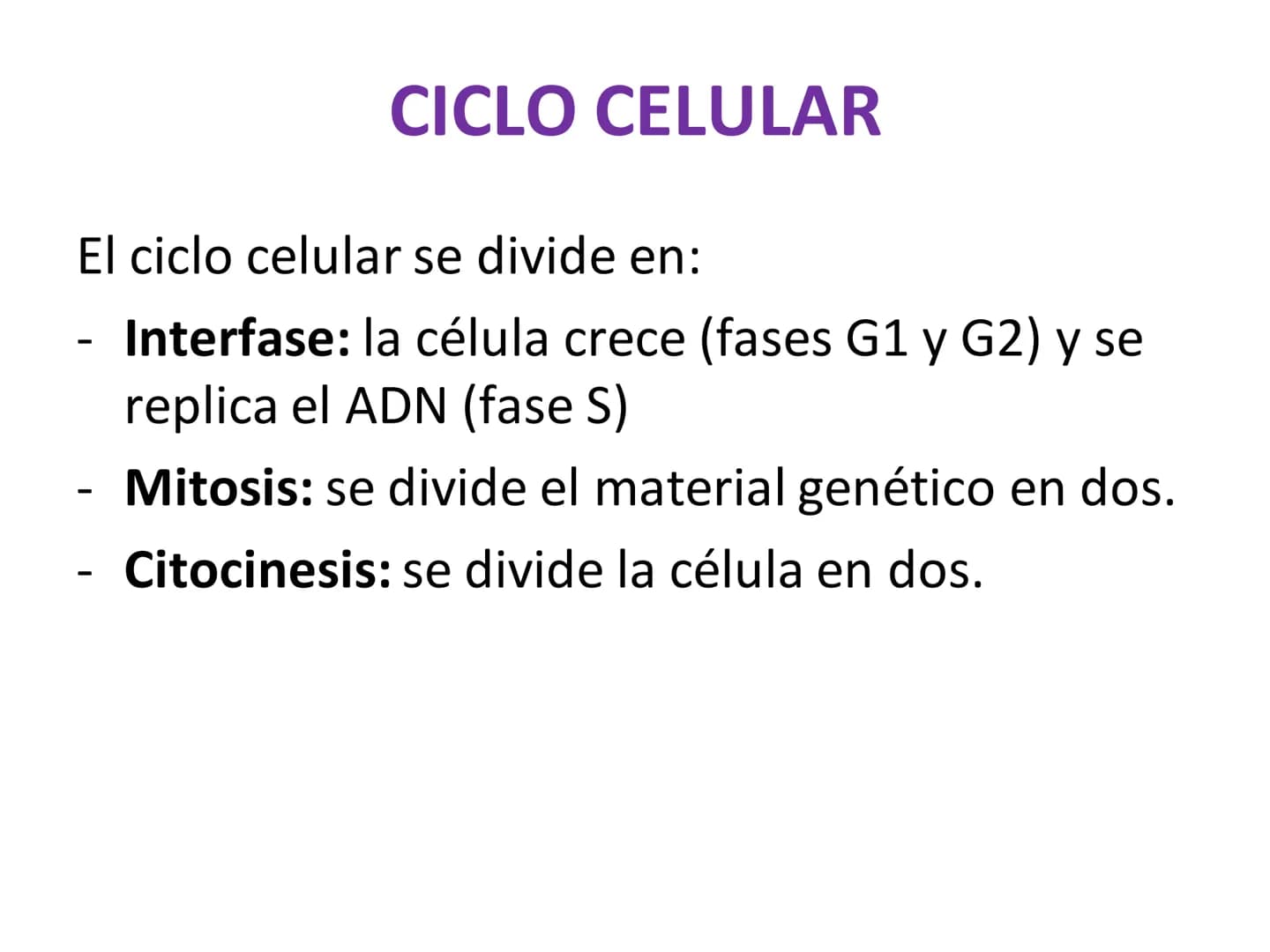 CICLO CELULAR

El ciclo celular se divide en:

- Interfase: la célula crece (fases G1 y G2) y se replica el ADN (fase S)
- Mitosis: se divide el material genético en dos.
- Citocinesis: se divide la célula en dos.